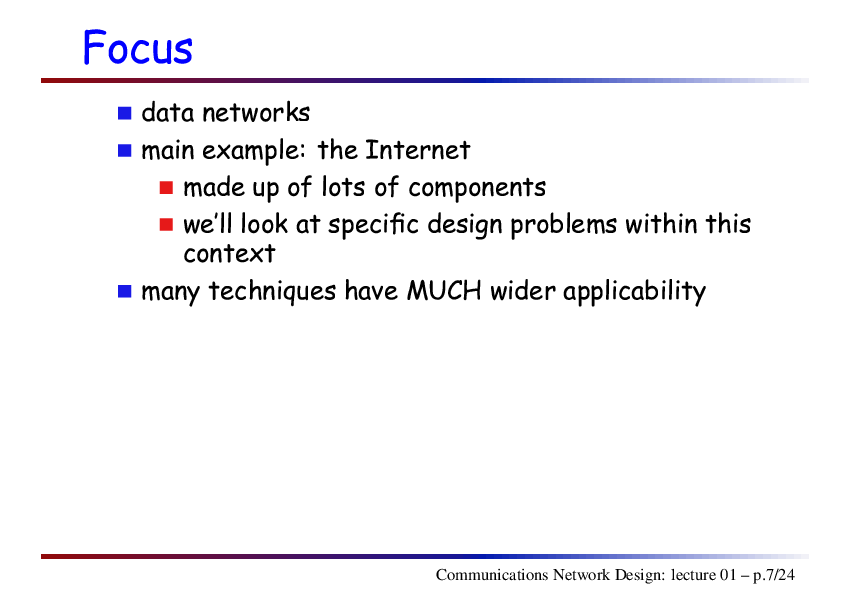 Focus

- data networks
- main example: the Internet
  - made up of lots of components
  - we'll look at specific design problems within this context
- many techniques have MUCH wider applicability

Communications Network Design: lecture 01 – p.7/24